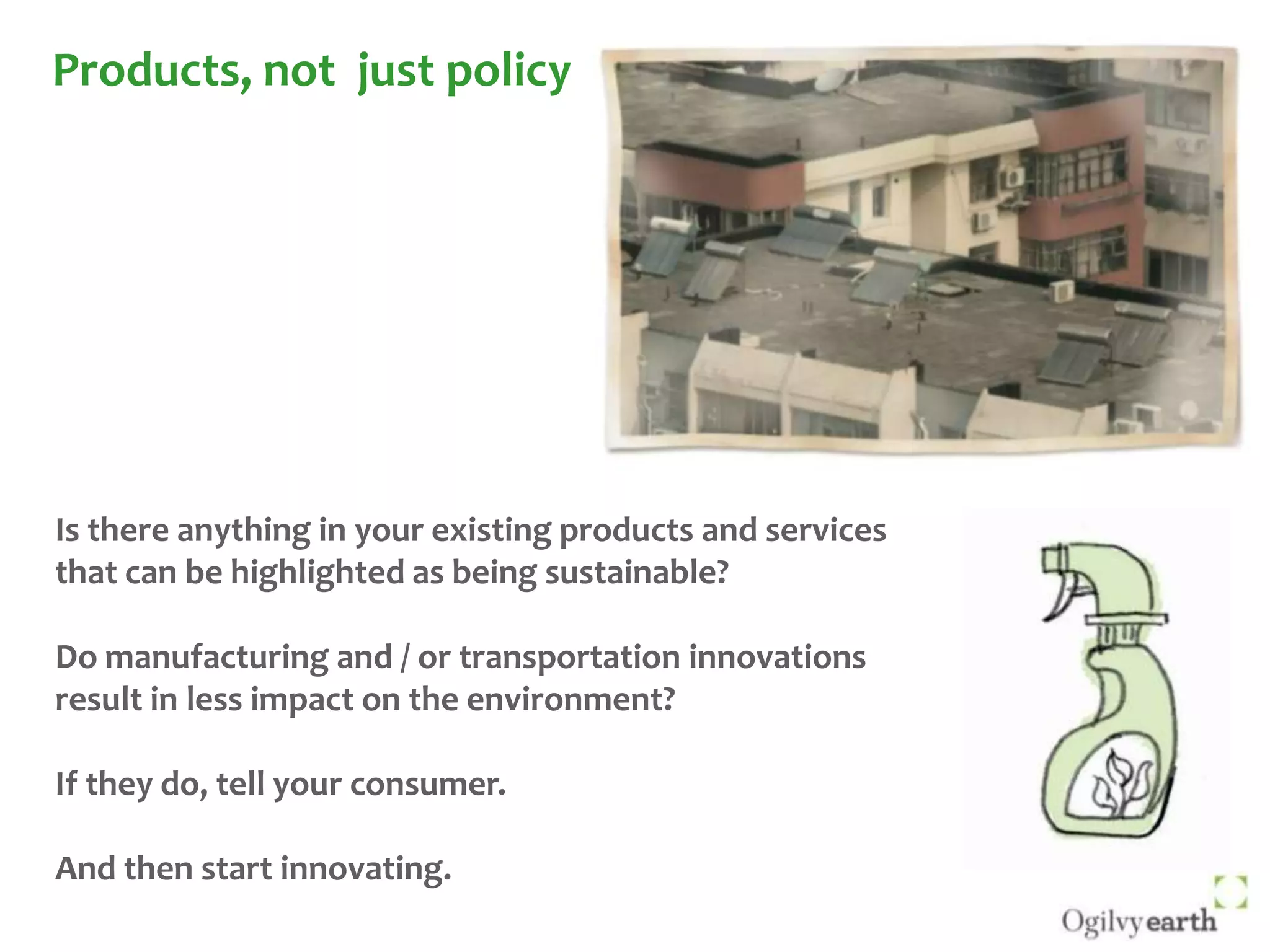 Products, not just policy

Is there anything in your existing products and services that can be highlighted as being sustainable?

Do manufacturing and / or transportation innovations result in less impact on the environment?

If they do, tell your consumer.

And then start innovating.

Ogilvyearth